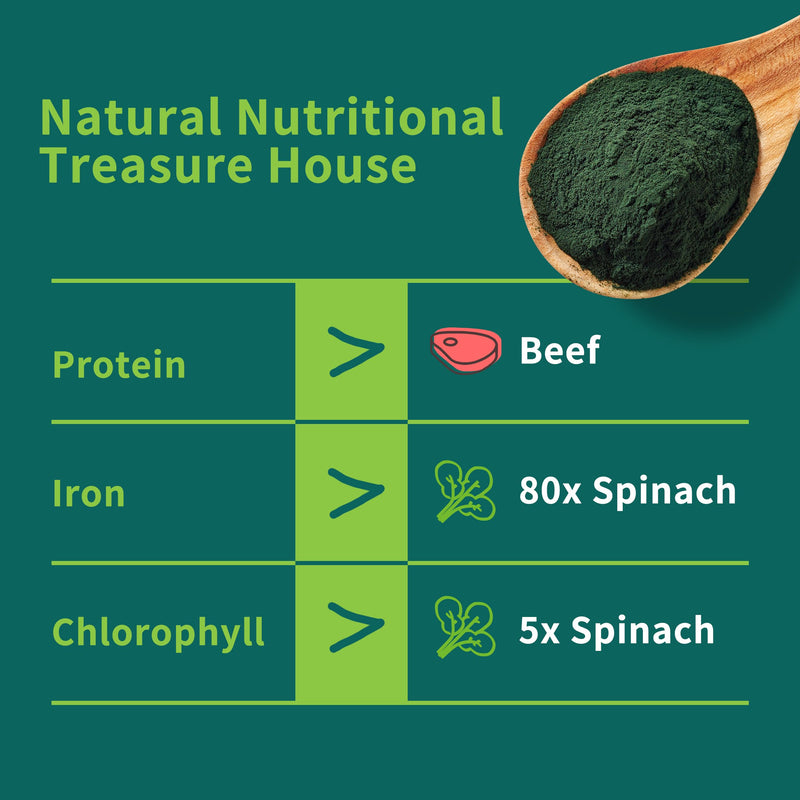 Natural Nutritional Treasure House

| Protein | > | Beef |
|---|---|---|
| Iron | > | 80x Spinach |
| Chlorophyll | > | 5x Spinach |